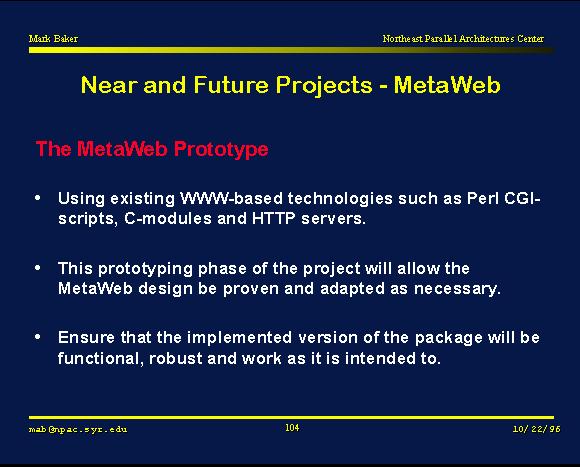 Mark Baker

Northeast Parallel Architectures Center

Near and Future Projects - MetaWeb

The MetaWeb Prototype

• Using existing WWW-based technologies such as Perl CGI-scripts, C-modules and HTTP servers.

• This prototyping phase of the project will allow the MetaWeb design be proven and adapted as necessary.

• Ensure that the implemented version of the package will be functional, robust and work as it is intended to.

mab@npac.syr.edu

104

10/22/96